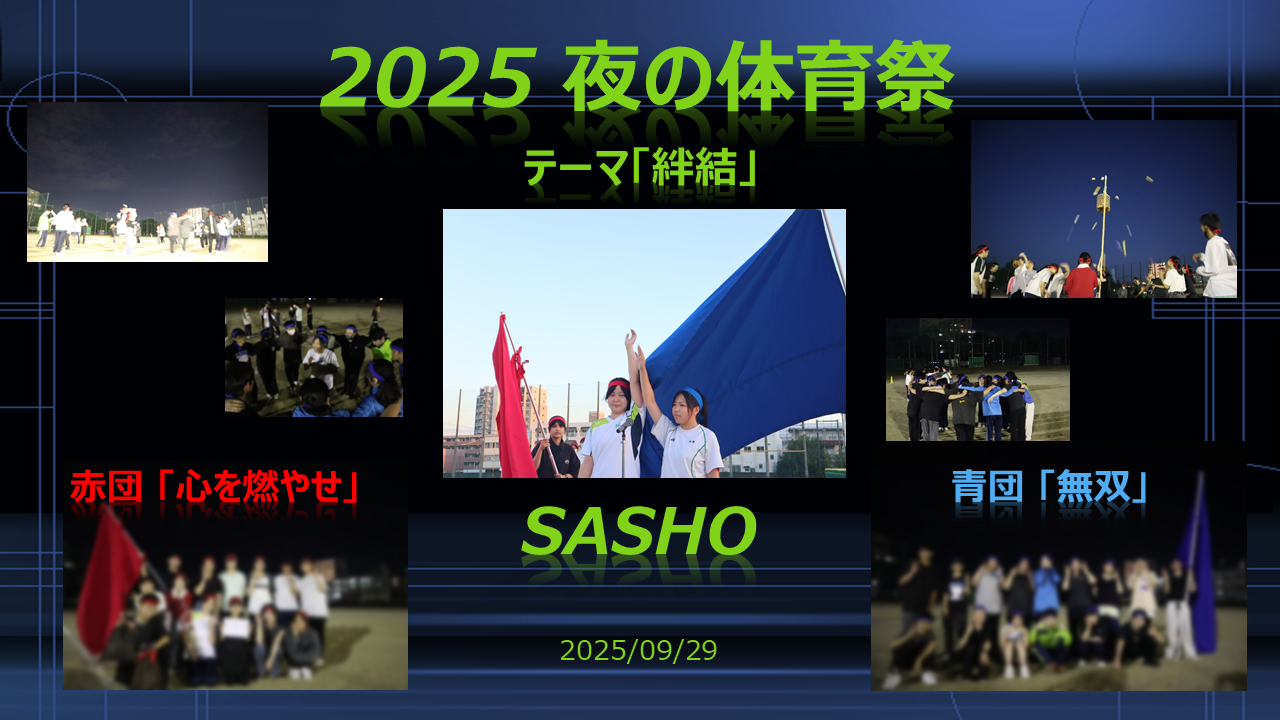 2025 夜の体育祭

テーマ「絆結」

赤団「心を燃やせ」

SASHO

青団「無双」

2025/09/29